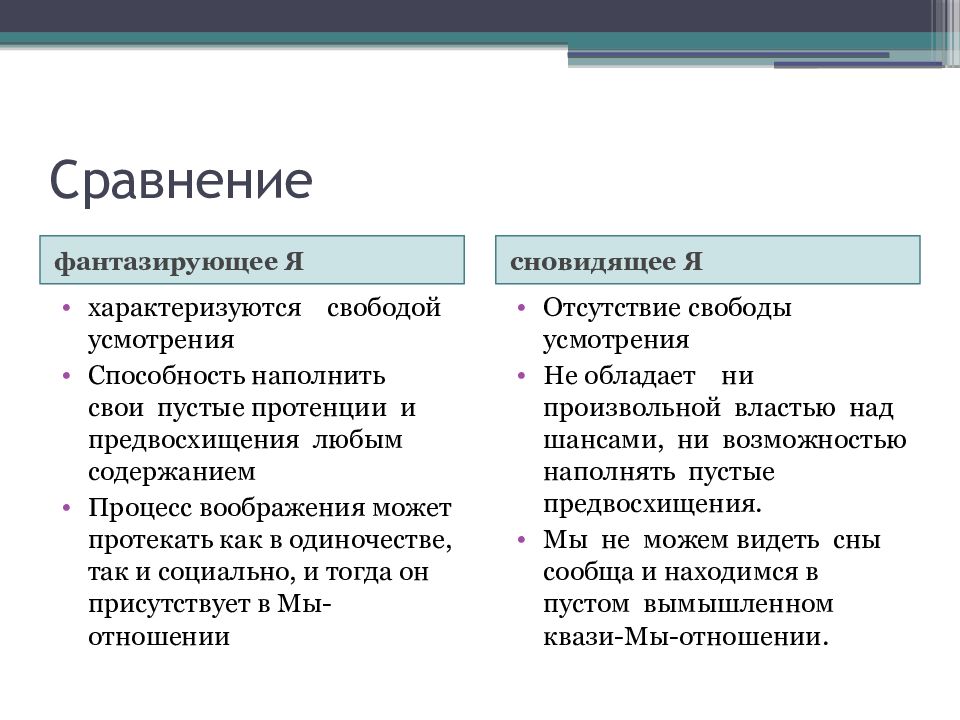 Сравнение

фантазирующее Я

• характеризуются свободой усмотрения
• Способность наполнить свои пустые протенции и предвосхищения любым содержанием
• Процесс воображения может протекать как в одиночестве, так и социально, и тогда он присутствует в Мы-отношении

сновидящее Я

• Отсутствие свободы усмотрения
• Не обладает ни произвольной властью над шансами, ни возможностью наполнять пустые предвосхищения.
• Мы не можем видеть сны сообща и находимся в пустом вымышленном квази-Мы-отношении.